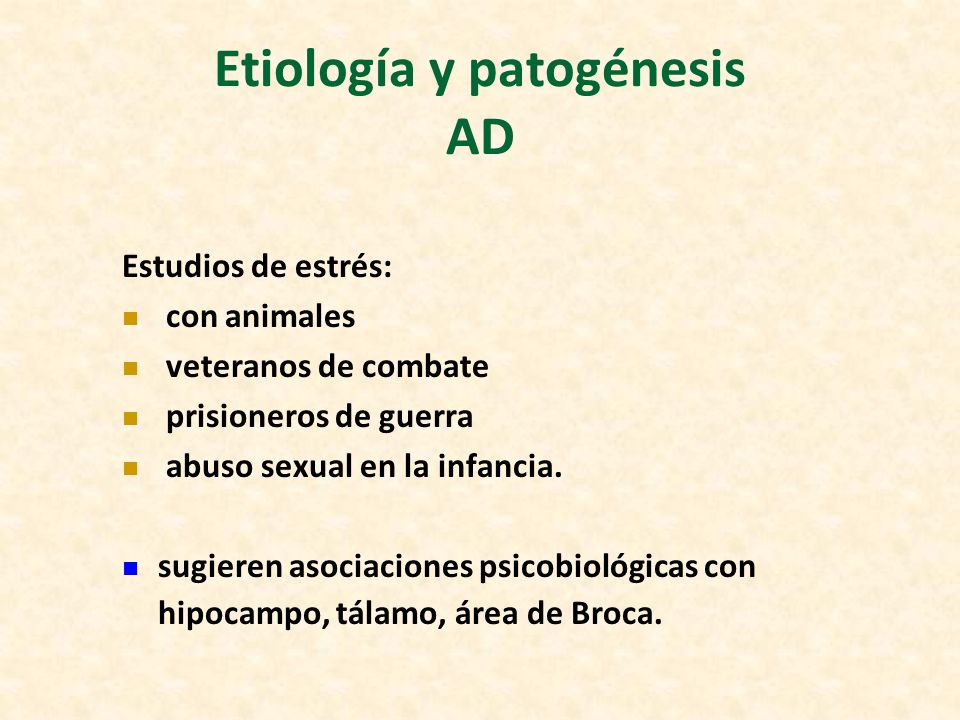 Etiología y patogénesis
AD

Estudios de estrés:
- con animales
- veteranos de combate
- prisioneros de guerra
- abuso sexual en la infancia.

- sugieren asociaciones psicobiológicas con hipocampo, tálamo, área de Broca.